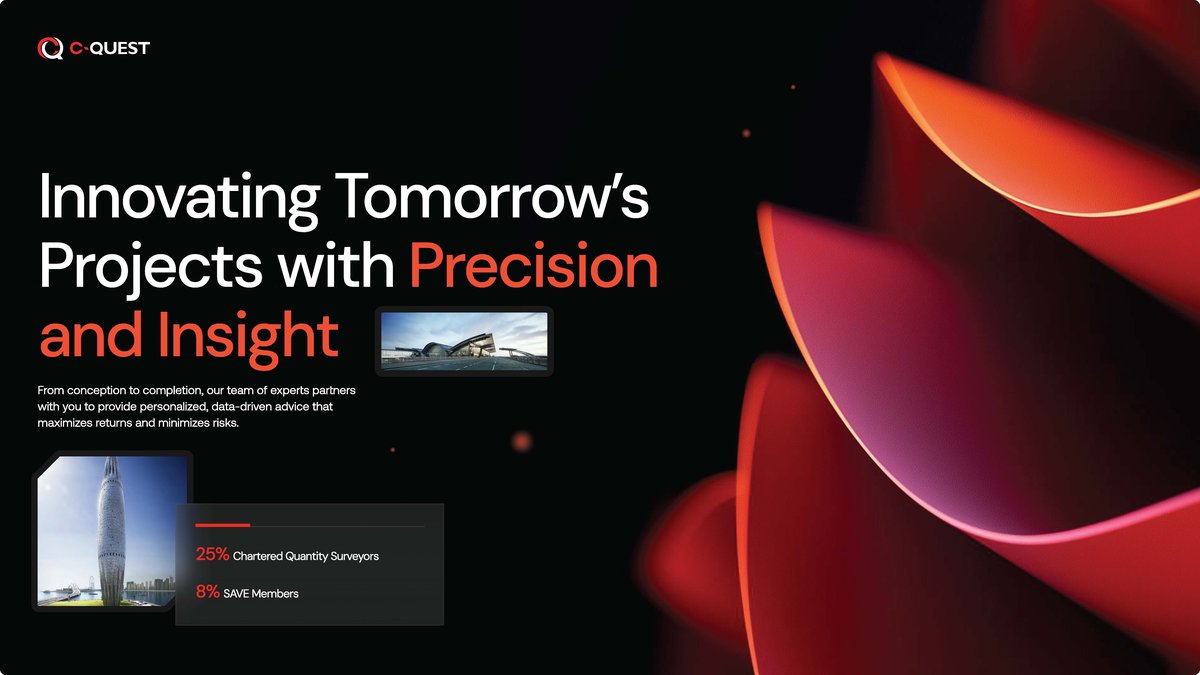 C-QUEST

Innovating Tomorrow's Projects with Precision and Insight

From conception to completion, our team of experts partners with you to provide personalized, data-driven advice that maximizes returns and minimizes risks.

25% Chartered Quantity Surveyors

8% SAVE Members